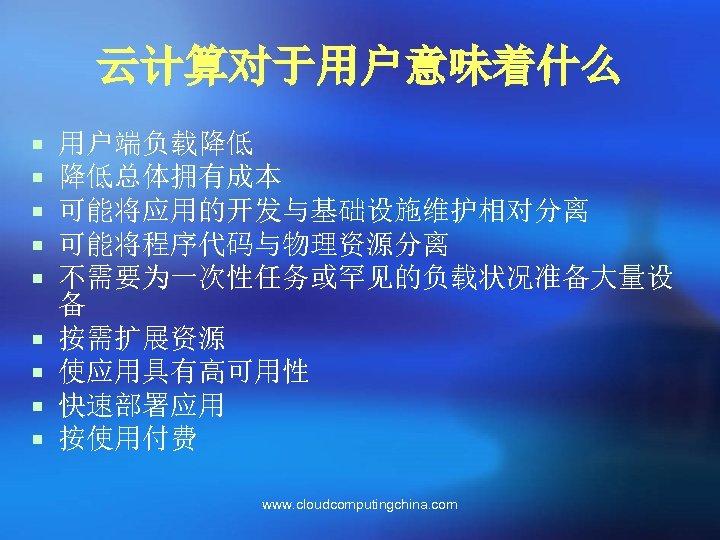 云计算对于用户意味着什么

- 用户端负载降低
- 降低总体拥有成本
- 可能将应用的开发与基础设施维护相对分离
- 可能将程序代码与物理资源分离
- 不需要为一次性任务或罕见的负载状况准备大量设备
- 按需扩展资源
- 使应用具有高可用性
- 快速部署应用
- 按使用付费

www.cloudcomputingchina.com